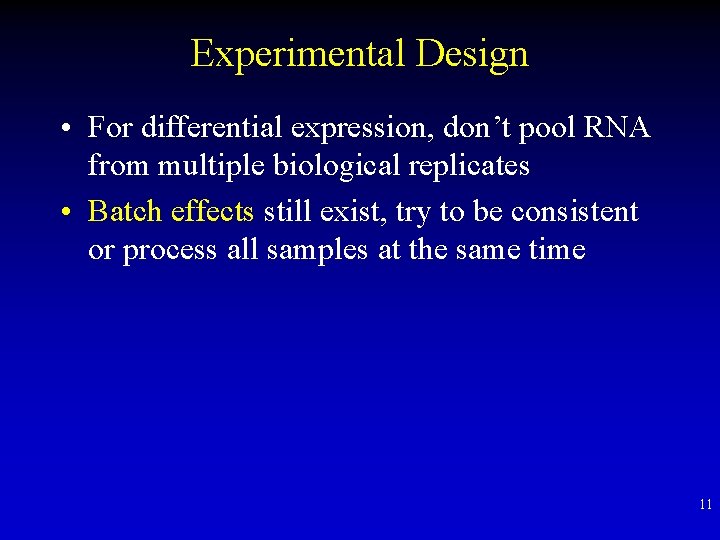 Experimental Design

• For differential expression, don’t pool RNA from multiple biological replicates

• Batch effects still exist, try to be consistent or process all samples at the same time

11